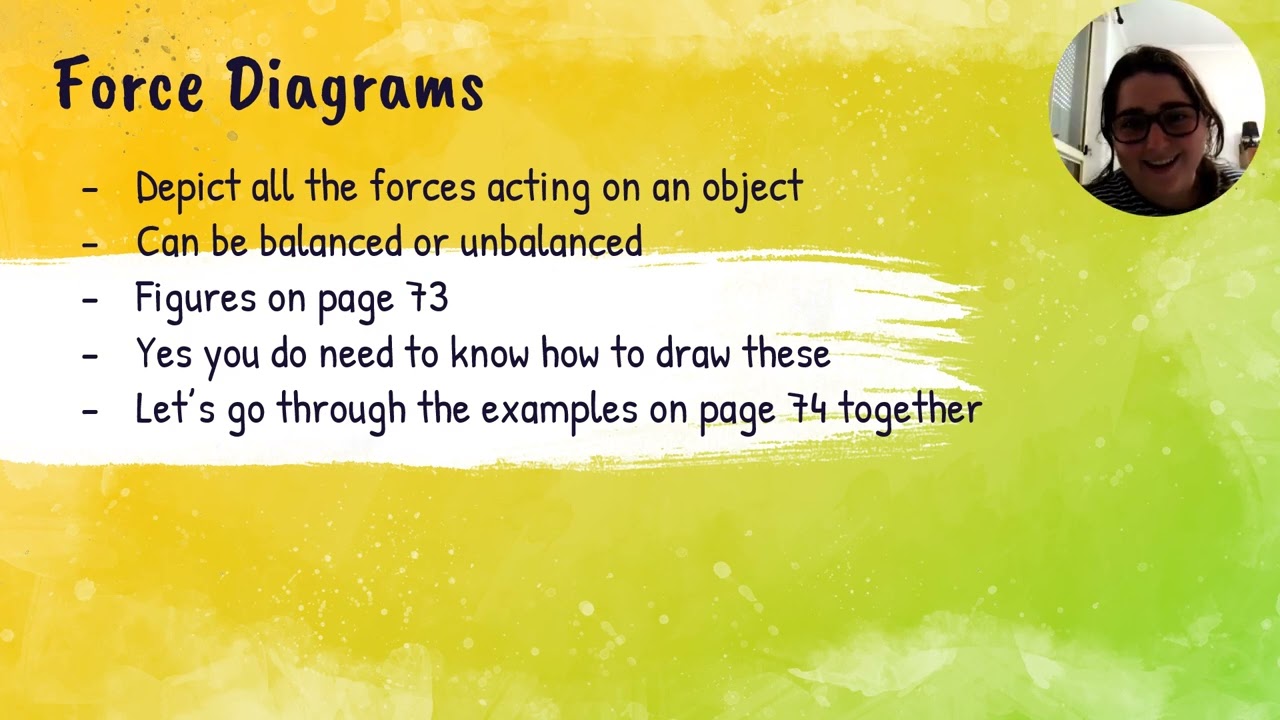 Force Diagrams

- Depict all the forces acting on an object
- Can be balanced or unbalanced
- Figures on page 73
- Yes you do need to know how to draw these
- Let's go through the examples on page 74 together